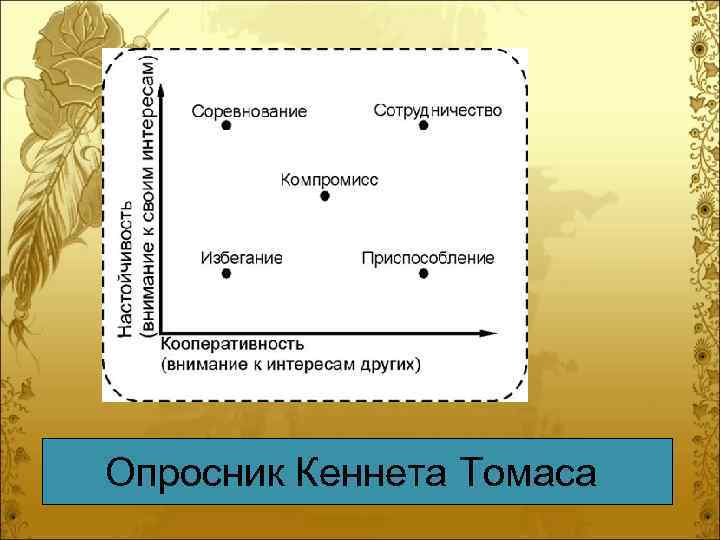 Настойчивость (внимание к своим интересам)

Соревнование

Сотрудничество

Компромисс

Избегание

Приспособление

Кооперативность (внимание к интересам других)

Опросник Кеннета Томаса